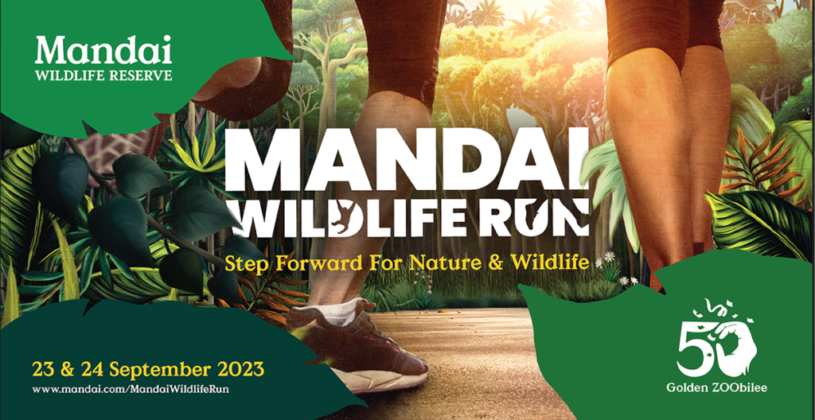 Mandai
WILDLIFE RESERVE

MANDAI
WILDLIFE RUN

Step Forward For Nature & Wildlife

23 & 24 September 2023
www.mandai.com/MandaiWildlifeRun

50
Golden ZOObilee